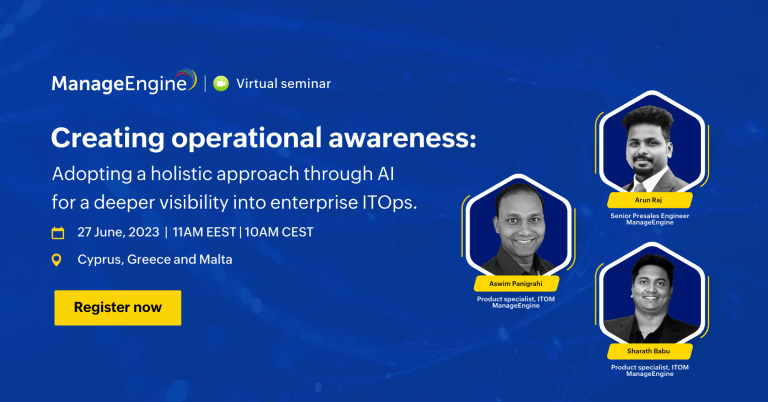 ManageEngine | Virtual seminar

Creating operational awareness:

Adopting a holistic approach through AI for a deeper visibility into enterprise ITOps.

27 June, 2023 | 11AM EEST | 10AM CEST

Cyprus, Greece and Malta

Register now

Arun Raj
Senior Presales Engineer
ManageEngine

Aswim Panigrahi
Product specialist, ITOM
ManageEngine

Sharath Babu
Product specialist, ITOM
ManageEngine